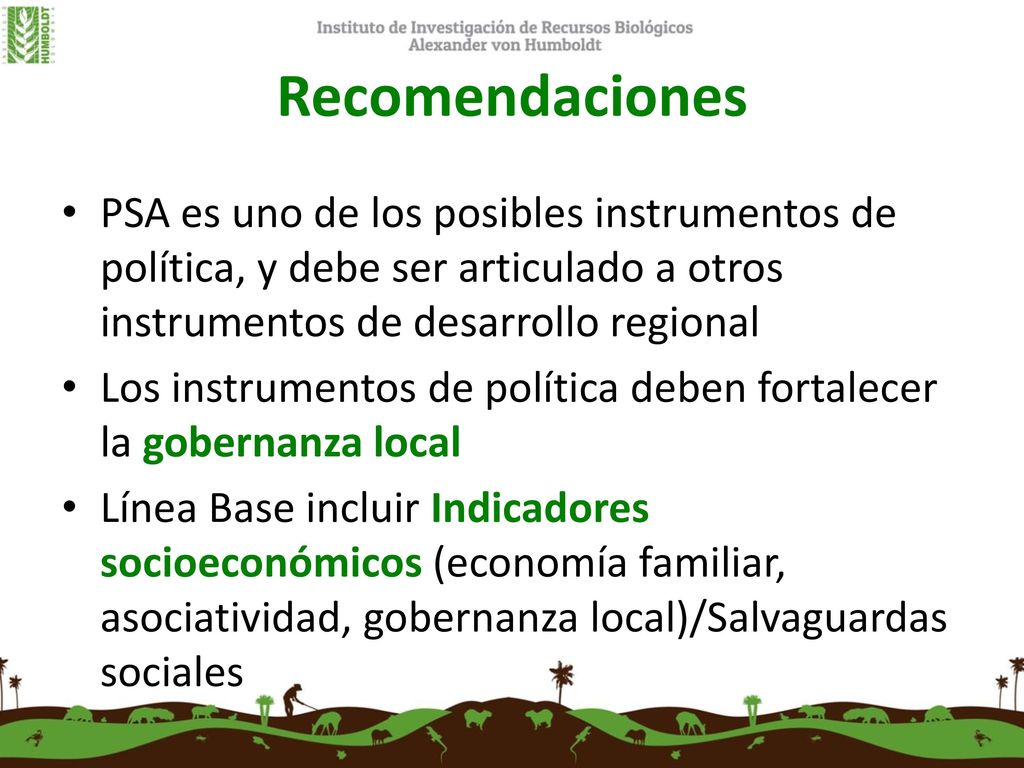 HUMBOLDT

Instituto de Investigación de Recursos Biológicos
Alexander von Humboldt

Recomendaciones

• PSA es uno de los posibles instrumentos de política, y debe ser articulado a otros instrumentos de desarrollo regional
• Los instrumentos de política deben fortalecer la gobernanza local
• Línea Base incluir Indicadores socioeconómicos (economía familiar, asociatividad, gobernanza local)/Salvaguardas sociales